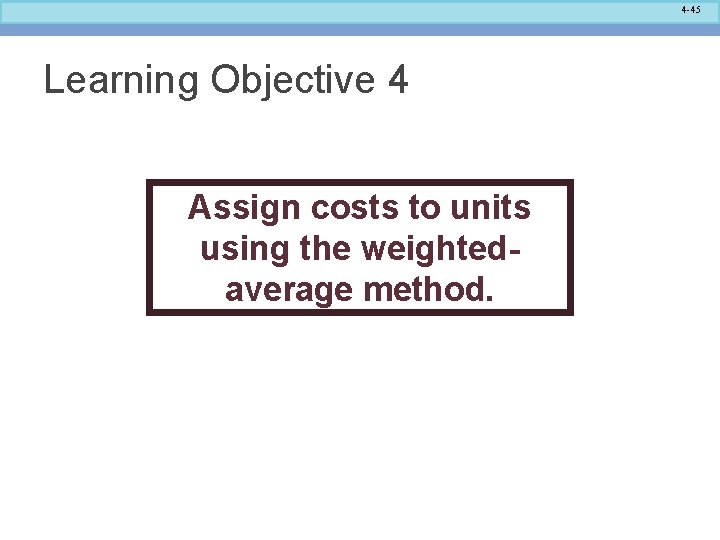 4-45

Learning Objective 4

Assign costs to units using the weighted-average method.